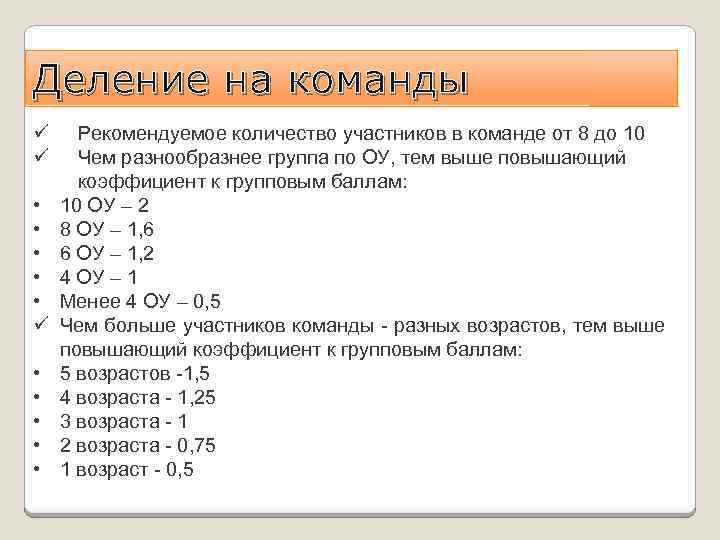 Деление на команды

✓ Рекомендуемое количество участников в команде от 8 до 10
✓ Чем разнообразнее группа по ОУ, тем выше повышающий коэффициент к групповым баллам:
• 10 ОУ – 2
• 8 ОУ – 1,6
• 6 ОУ – 1,2
• 4 ОУ – 1
• Менее 4 ОУ – 0,5
✓ Чем больше участников команды - разных возрастов, тем выше повышающий коэффициент к групповым баллам:
• 5 возрастов -1,5
• 4 возраста - 1,25
• 3 возраста - 1
• 2 возраста - 0,75
• 1 возраст - 0,5